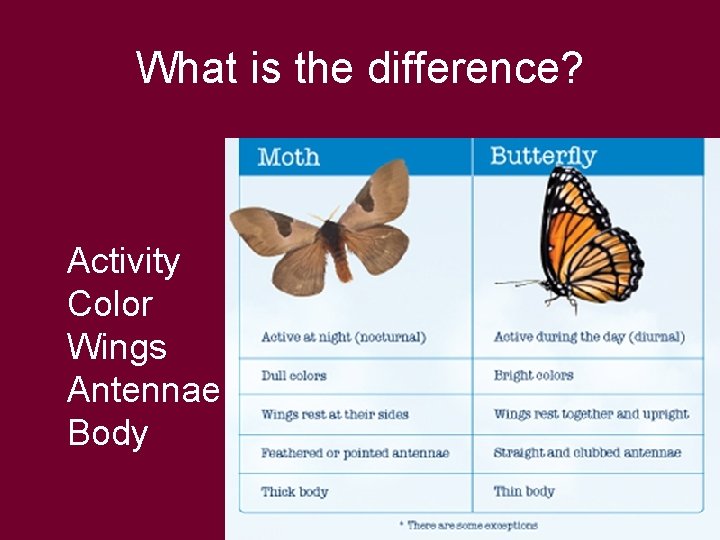 What is the difference?

Activity
Color
Wings
Antennae
Body

| Moth | Butterfly |
|---|---|
| Active at night (nocturnal) | Active during the day (diurnal) |
| Dull colors | Bright colors |
| Wings rest at their sides | Wings rest together and upright |
| Feathered or pointed antennae | Straight and clubbed antennae |
| Thick body | Thin body |

* There are some exceptions